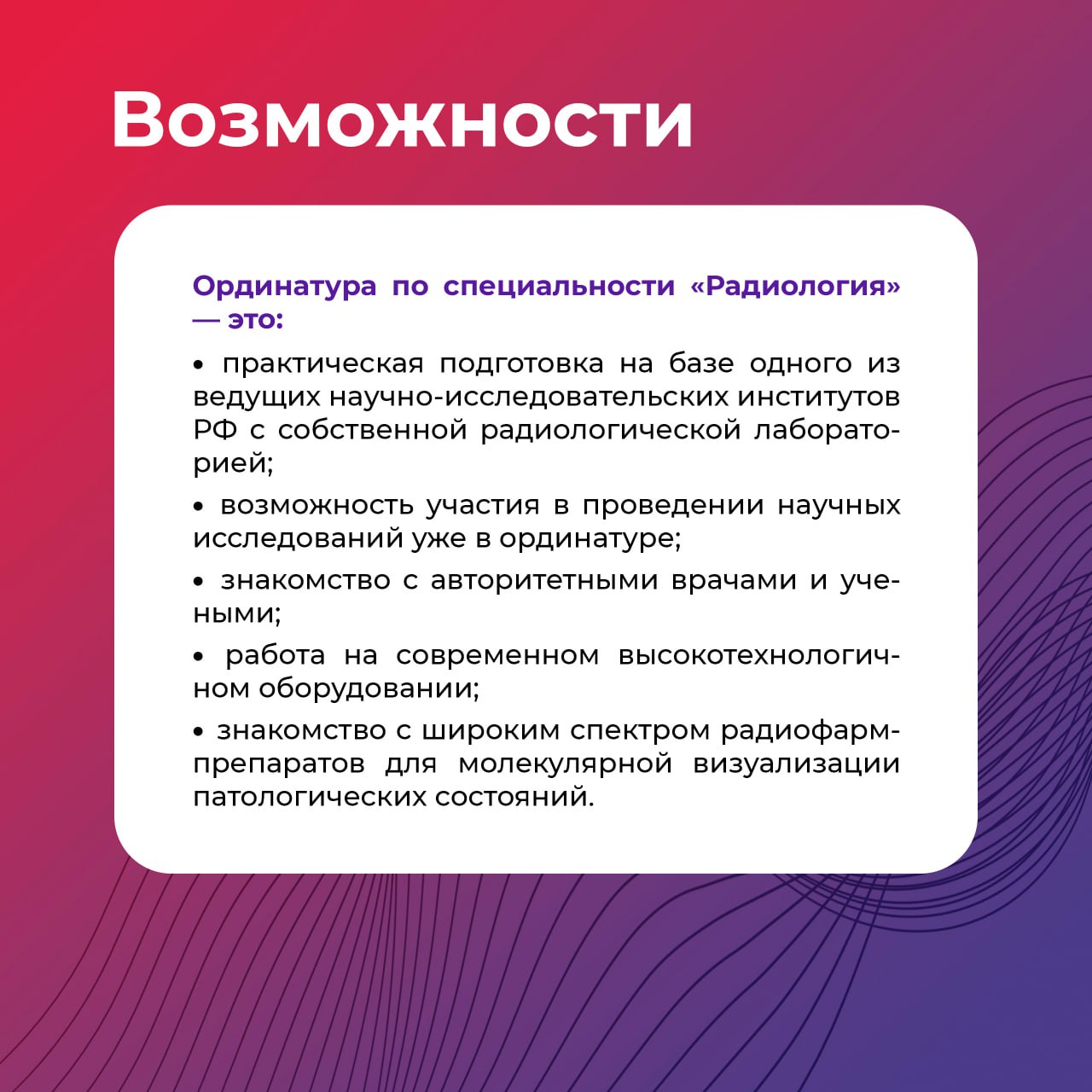 Возможности

Ординатура по специальности «Радиология» — это:

• практическая подготовка на базе одного из ведущих научно-исследовательских институтов РФ с собственной радиологической лабораторией;

• возможность участия в проведении научных исследований уже в ординатуре;

• знакомство с авторитетными врачами и учеными;

• работа на современном высокотехнологичном оборудовании;

• знакомство с широким спектром радиофармпрепаратов для молекулярной визуализации патологических состояний.